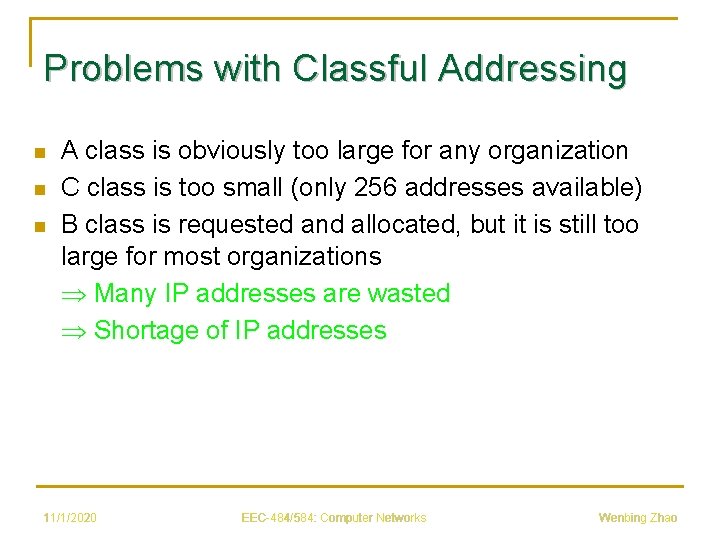 Problems with Classful Addressing

- A class is obviously too large for any organization
- C class is too small (only 256 addresses available)
- B class is requested and allocated, but it is still too large for most organizations

$\Rightarrow$ Many IP addresses are wasted

$\Rightarrow$ Shortage of IP addresses

11/1/2020 EEC-484/584: Computer Networks Wenbing Zhao